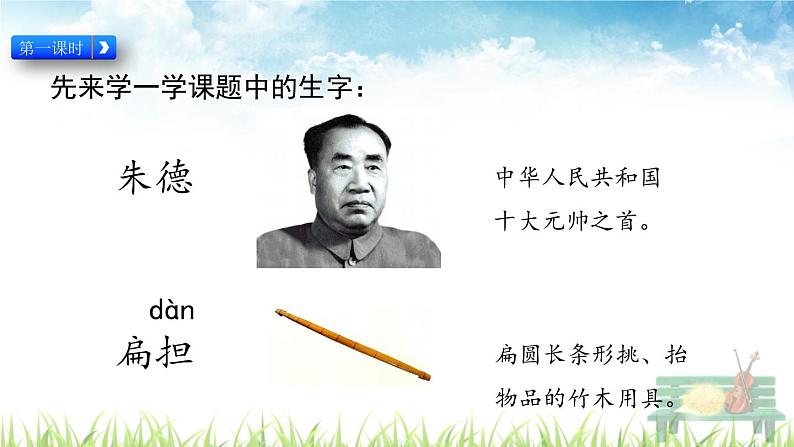 第一课时

先来学一学课题中的生字：

朱德

中华人民共和国十大元帅之首。

dàn
扁担

扁圆长条形挑、抬物品的竹木用具。